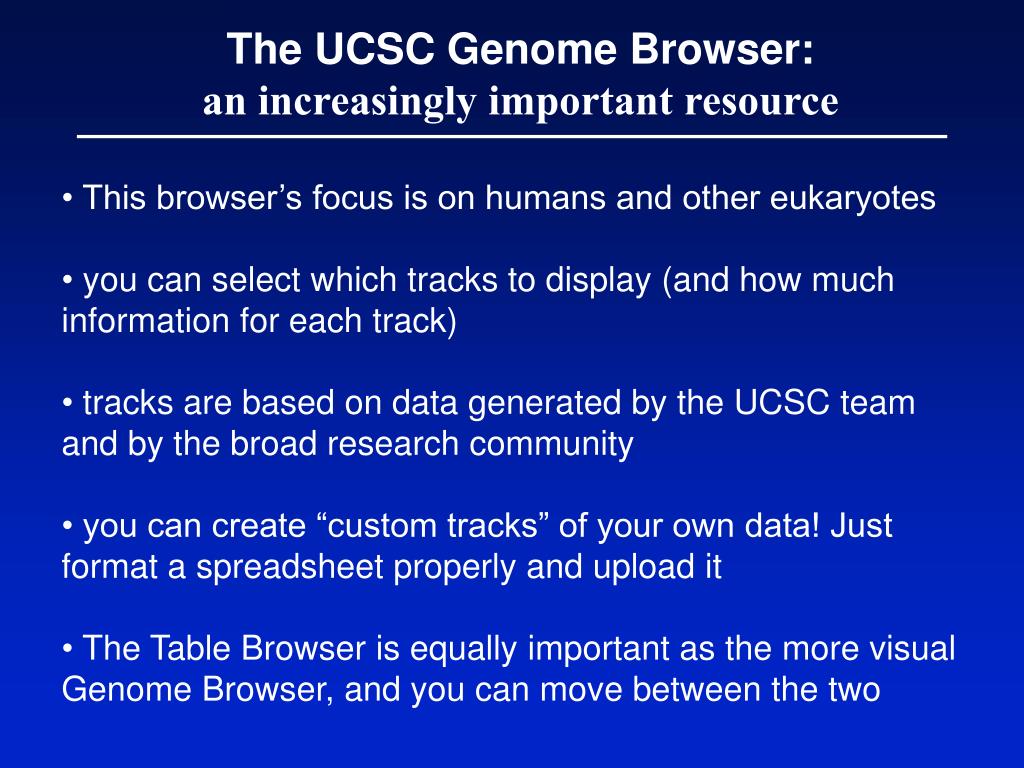 The UCSC Genome Browser:
an increasingly important resource

• This browser’s focus is on humans and other eukaryotes

• you can select which tracks to display (and how much information for each track)

• tracks are based on data generated by the UCSC team and by the broad research community

• you can create “custom tracks” of your own data! Just format a spreadsheet properly and upload it

• The Table Browser is equally important as the more visual Genome Browser, and you can move between the two